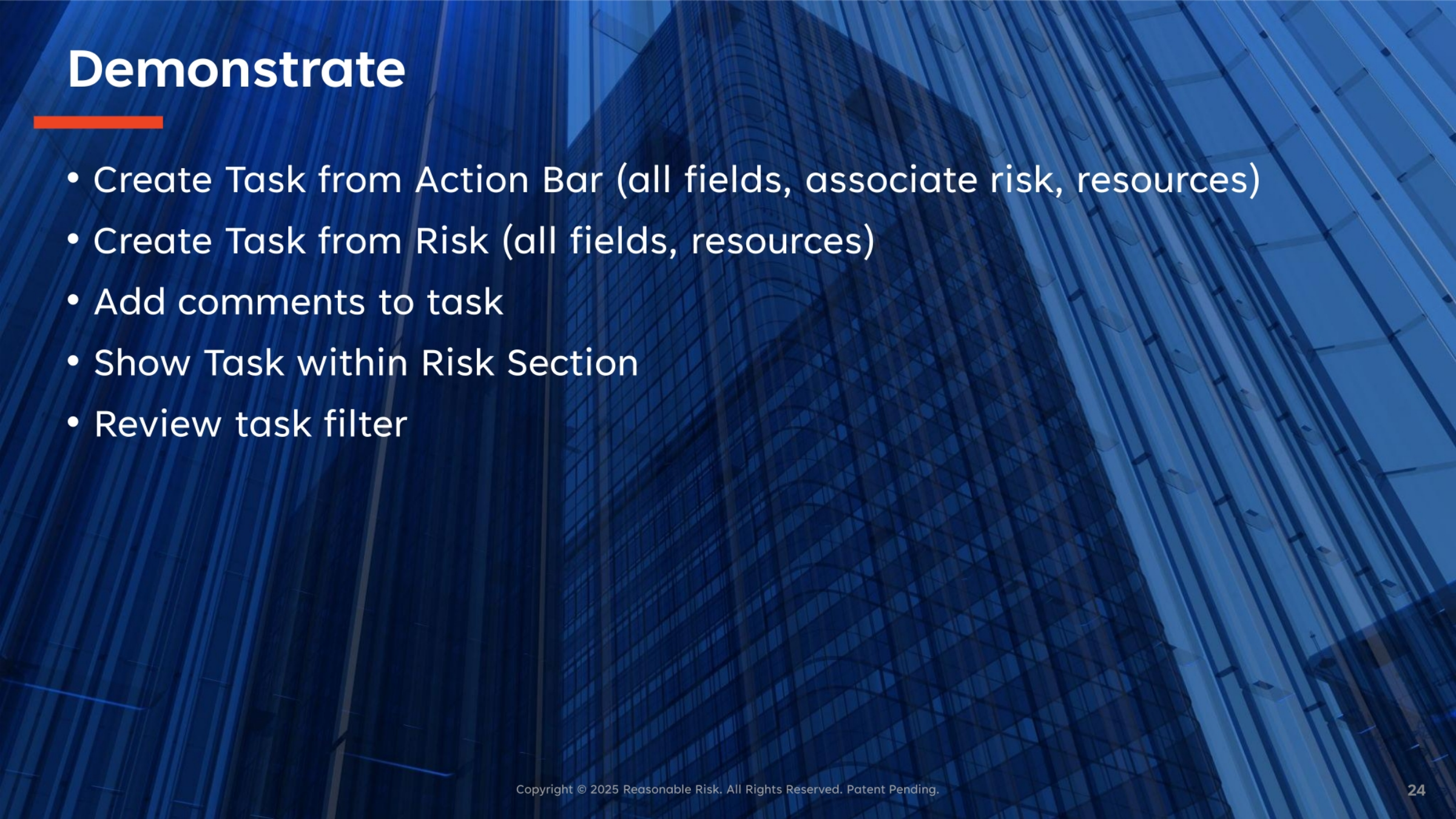 Demonstrate

• Create Task from Action Bar (all fields, associate risk, resources)
• Create Task from Risk (all fields, resources)
• Add comments to task
• Show Task within Risk Section
• Review task filter

Copyright © 2025 Reasonable Risk. All Rights Reserved. Patent Pending.

24